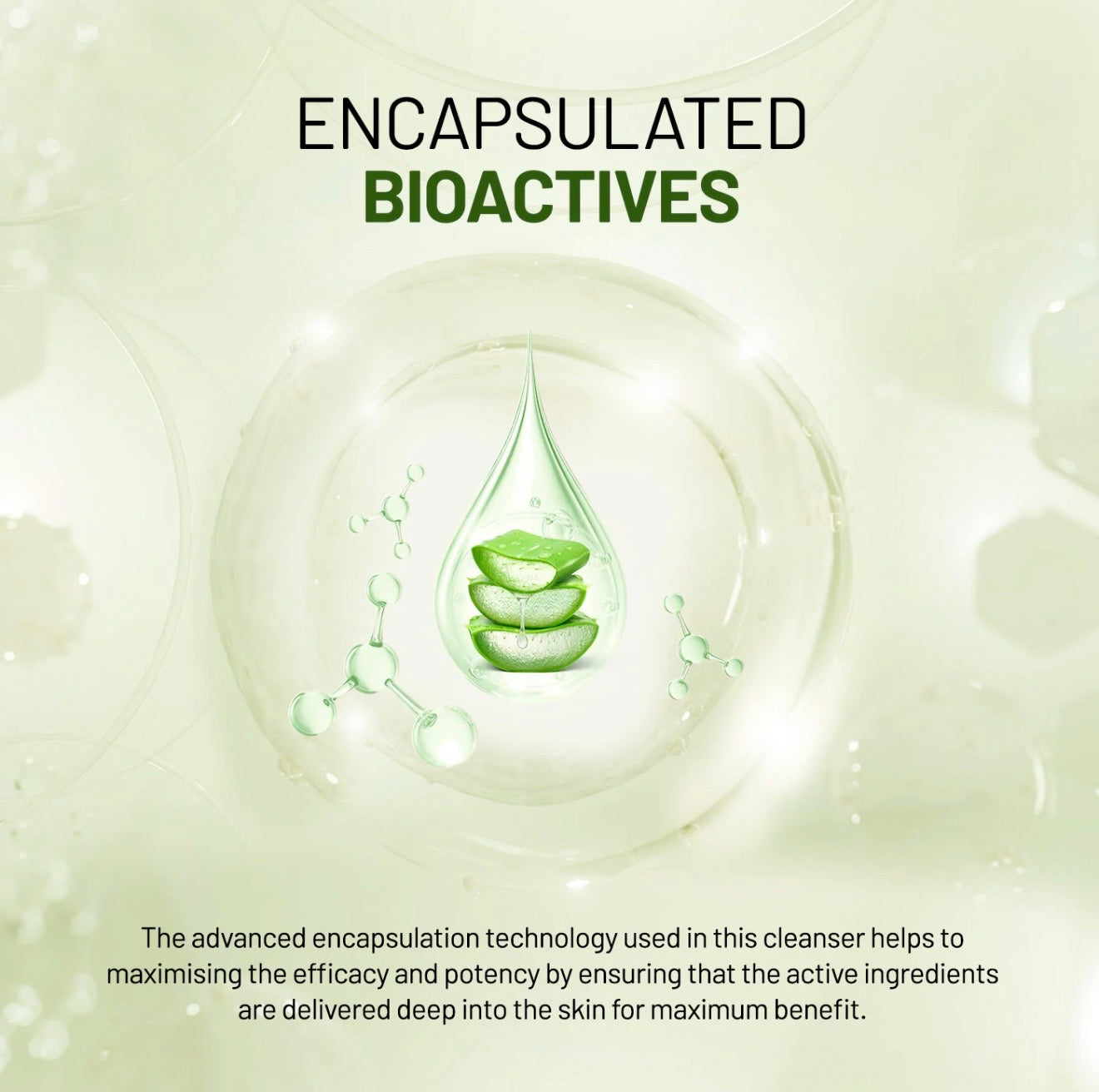 ENCAPSULATED
BIOACTIVES

The advanced encapsulation technology used in this cleanser helps to maximising the efficacy and potency by ensuring that the active ingredients are delivered deep into the skin for maximum benefit.